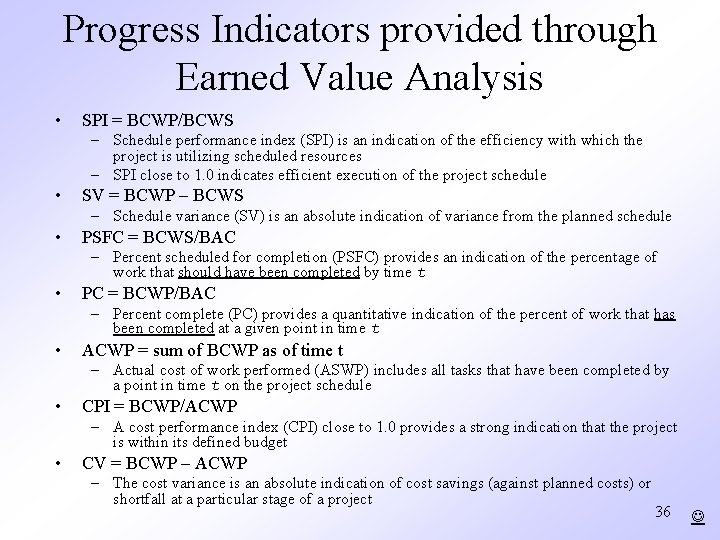 Progress Indicators provided through Earned Value Analysis

• SPI = BCWP/BCWS
– Schedule performance index (SPI) is an indication of the efficiency with which the project is utilizing scheduled resources
– SPI close to 1.0 indicates efficient execution of the project schedule

• SV = BCWP – BCWS
– Schedule variance (SV) is an absolute indication of variance from the planned schedule

• PSFC = BCWS/BAC
– Percent scheduled for completion (PSFC) provides an indication of the percentage of work that should have been completed by time t

• PC = BCWP/BAC
– Percent complete (PC) provides a quantitative indication of the percent of work that has been completed at a given point in time t

• ACWP = sum of BCWP as of time t
– Actual cost of work performed (ASWP) includes all tasks that have been completed by a point in time t on the project schedule

• CPI = BCWP/ACWP
– A cost performance index (CPI) close to 1.0 provides a strong indication that the project is within its defined budget

• CV = BCWP – ACWP
– The cost variance is an absolute indication of cost savings (against planned costs) or shortfall at a particular stage of a project

36 ☺